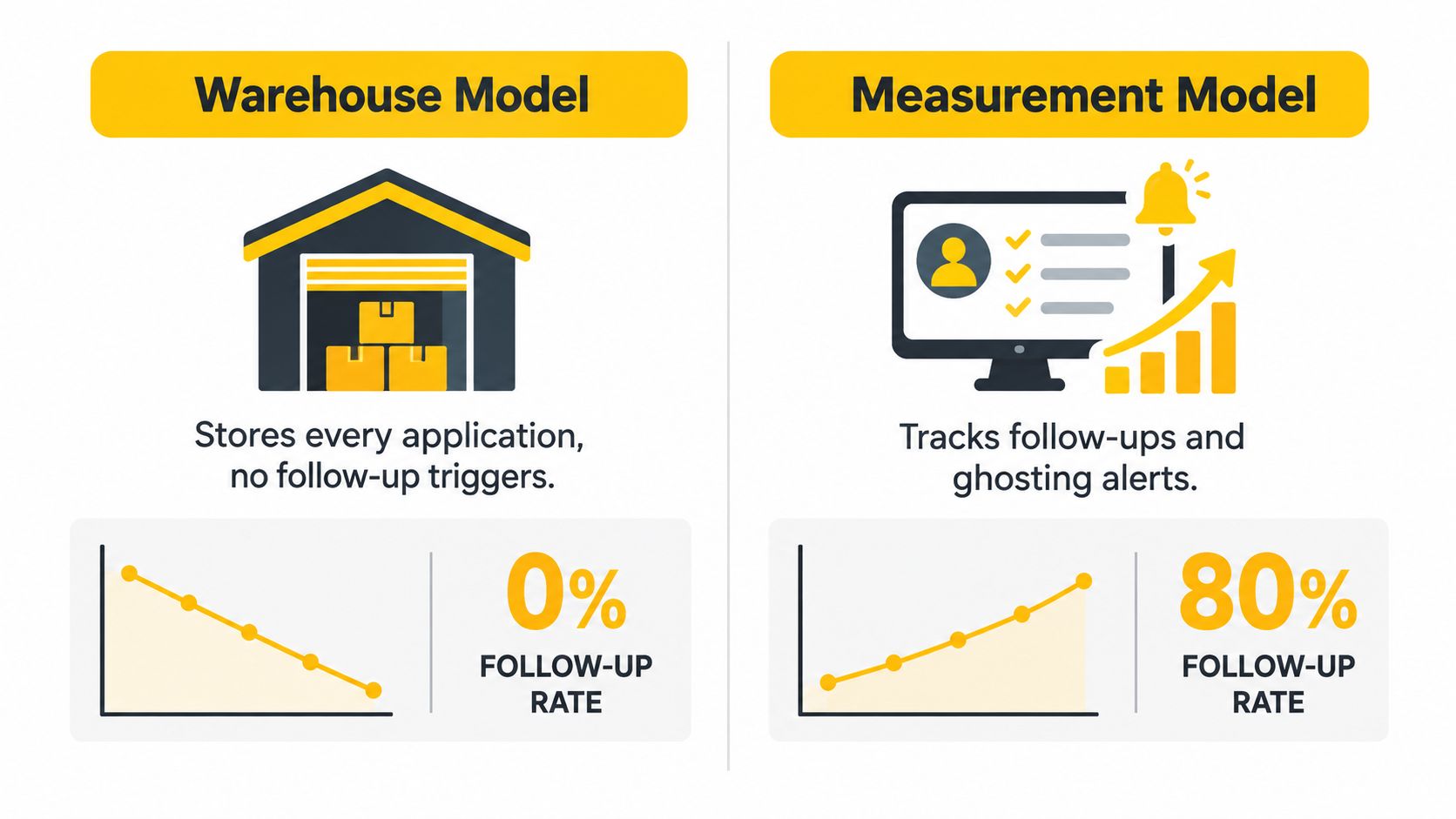 Warehouse Model

Stores every application, no follow-up triggers.

0%

FOLLOW-UP RATE

Measurement Model

Tracks follow-ups and ghosting alerts.

80%

FOLLOW-UP RATE